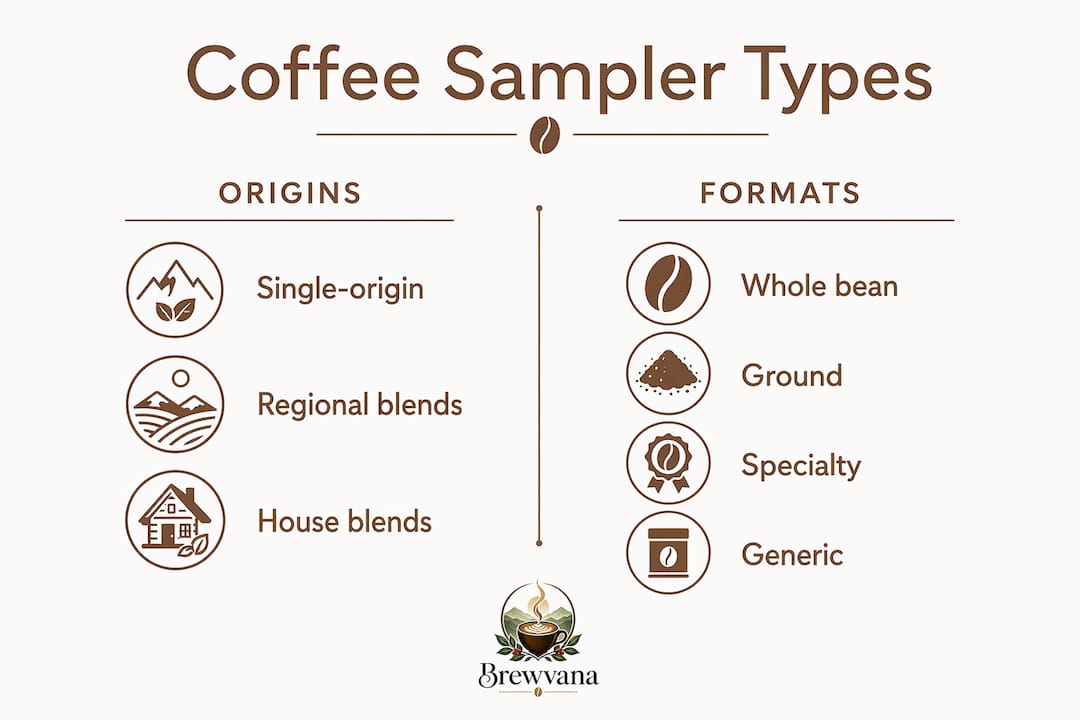 Coffee Sampler Types

ORIGINS

Single-origin

Regional blends

House blends

FORMATS

Whole bean

Ground

Specialty

Generic

Brewvana